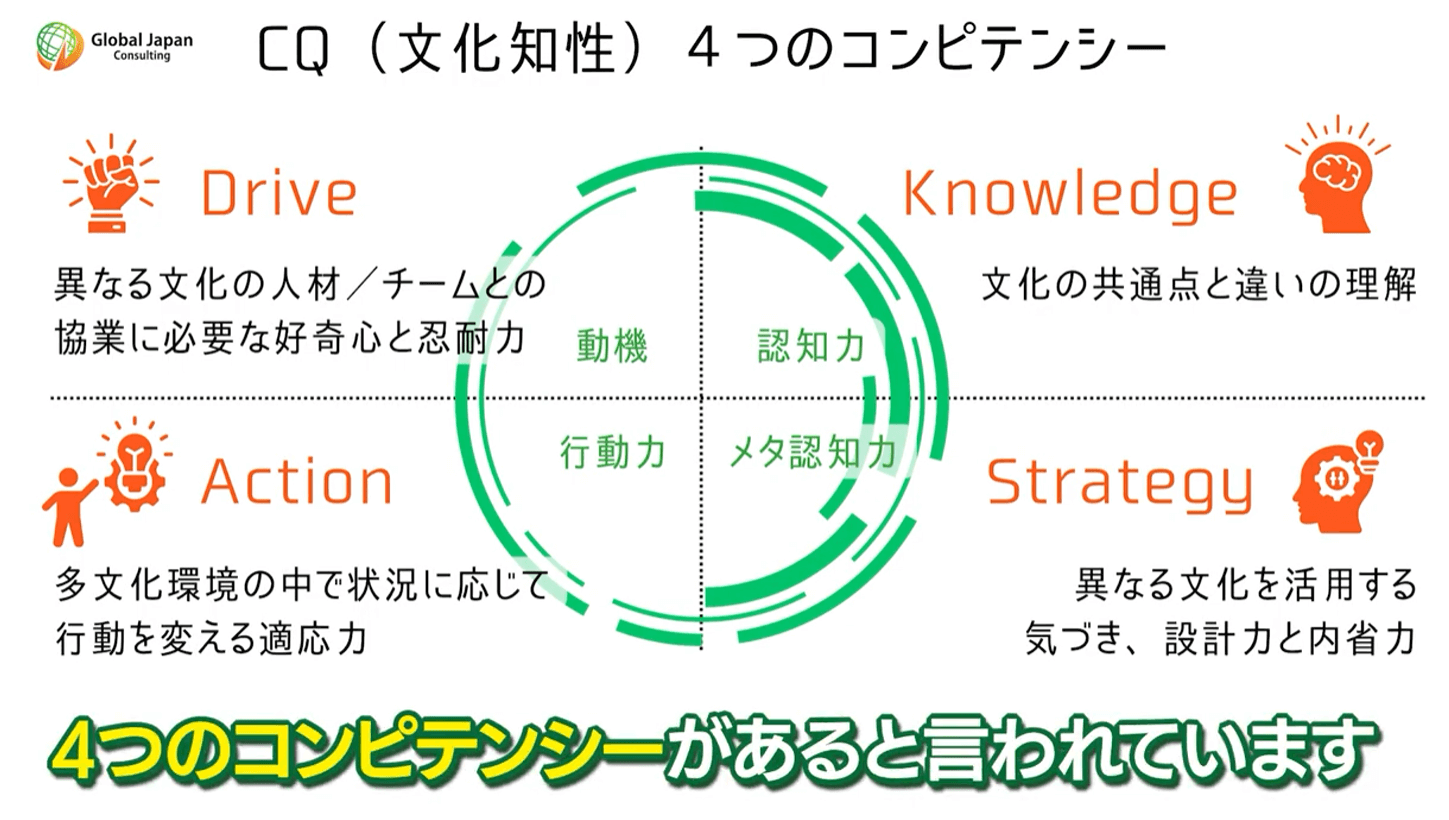 Global Japan Consulting

CQ（文化知性）４つのコンピテンシー

Drive

異なる文化の人材／チームとの協業に必要な好奇心と忍耐力

Knowledge

文化の共通点と違いの理解

動機

認知力

行動力

メタ認知力

Action

多文化環境の中で状況に応じて行動を変える適応力

Strategy

異なる文化を活用する気づき、設計力と内省力

4つのコンピテンシーがあると言われています